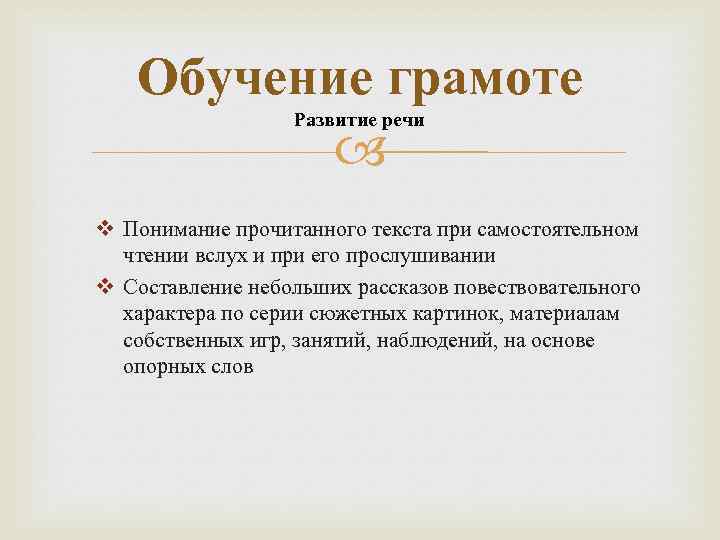 Обучение грамоте
Развитие речи

❖ Понимание прочитанного текста при самостоятельном чтении вслух и при его прослушивании
❖ Составление небольших рассказов повествовательного характера по серии сюжетных картинок, материалам собственных игр, занятий, наблюдений, на основе опорных слов